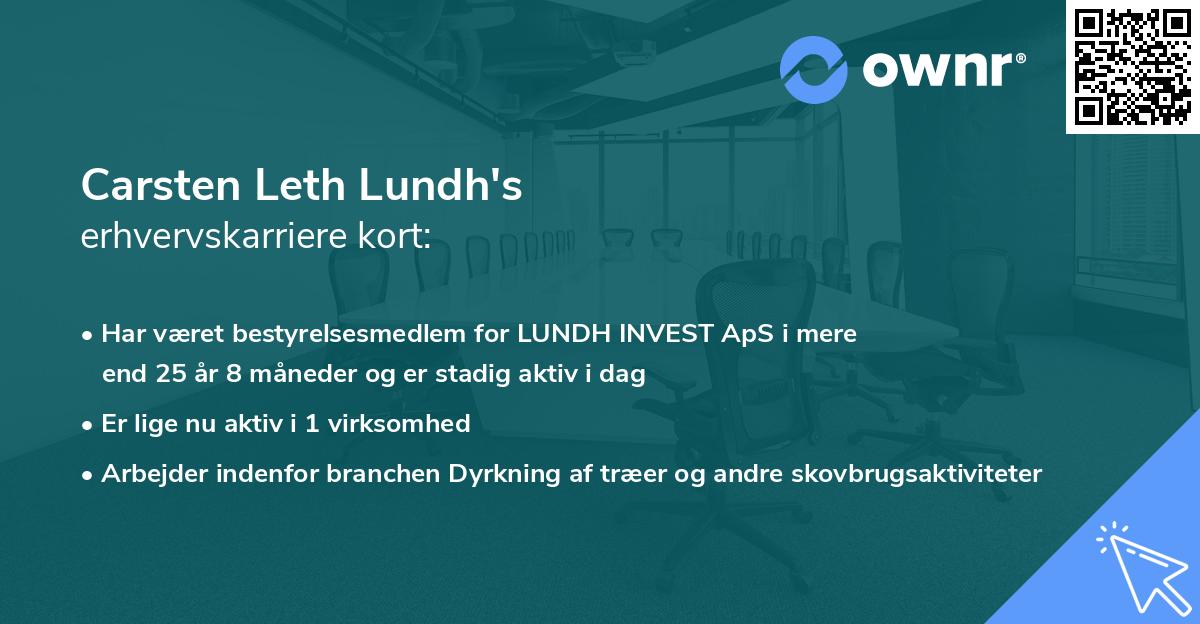 ownr®

Carsten Leth Lundh's
erhvervskarriere kort:

• Har været bestyrelsesmedlem for LUNDH INVEST ApS i mere end 25 år 8 måneder og er stadig aktiv i dag

• Er lige nu aktiv i 1 virksomhed

• Arbejder indenfor branchen Dyrkning af træer og andre skovbrugsaktiviteter